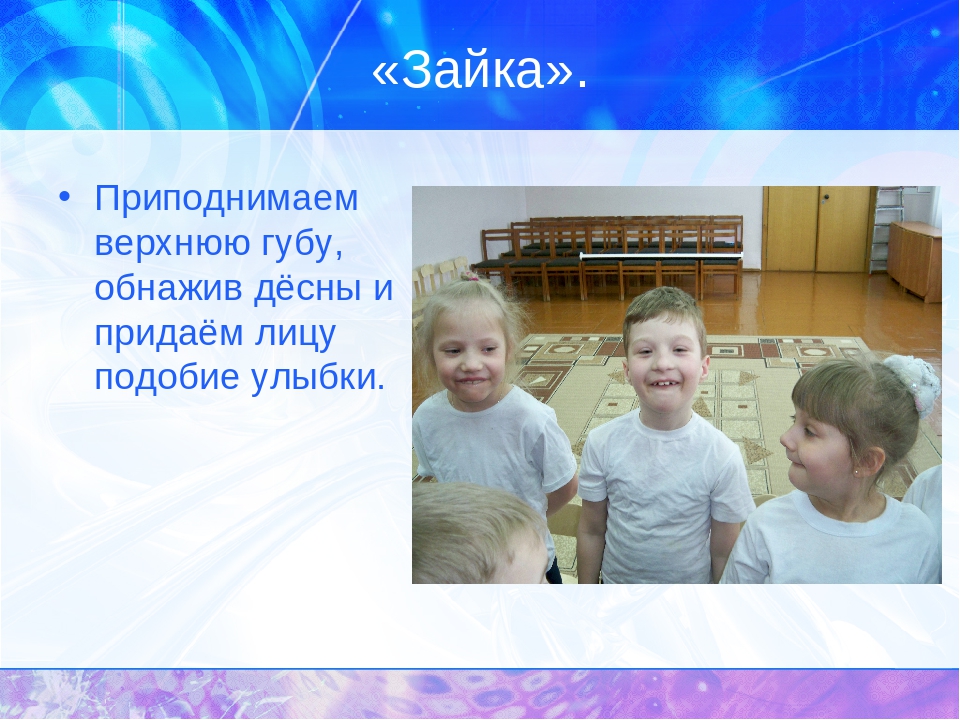 «Зайка».

• Приподнимаем верхнюю губу, обнажив дёсны и придаём лицу подобие улыбки.